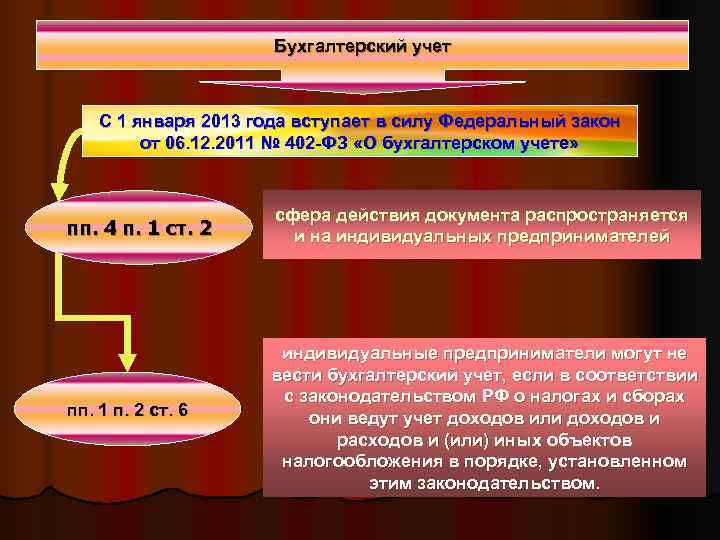 Бухгалтерский учет

С 1 января 2013 года вступает в силу Федеральный закон от 06.12.2011 № 402-ФЗ «О бухгалтерском учете»

пп. 4 п. 1 ст. 2

сфера действия документа распространяется и на индивидуальных предпринимателей

пп. 1 п. 2 ст. 6

индивидуальные предприниматели могут не вести бухгалтерский учет, если в соответствии с законодательством РФ о налогах и сборах они ведут учет доходов или доходов и расходов и (или) иных объектов налогообложения в порядке, установленном этим законодательством.